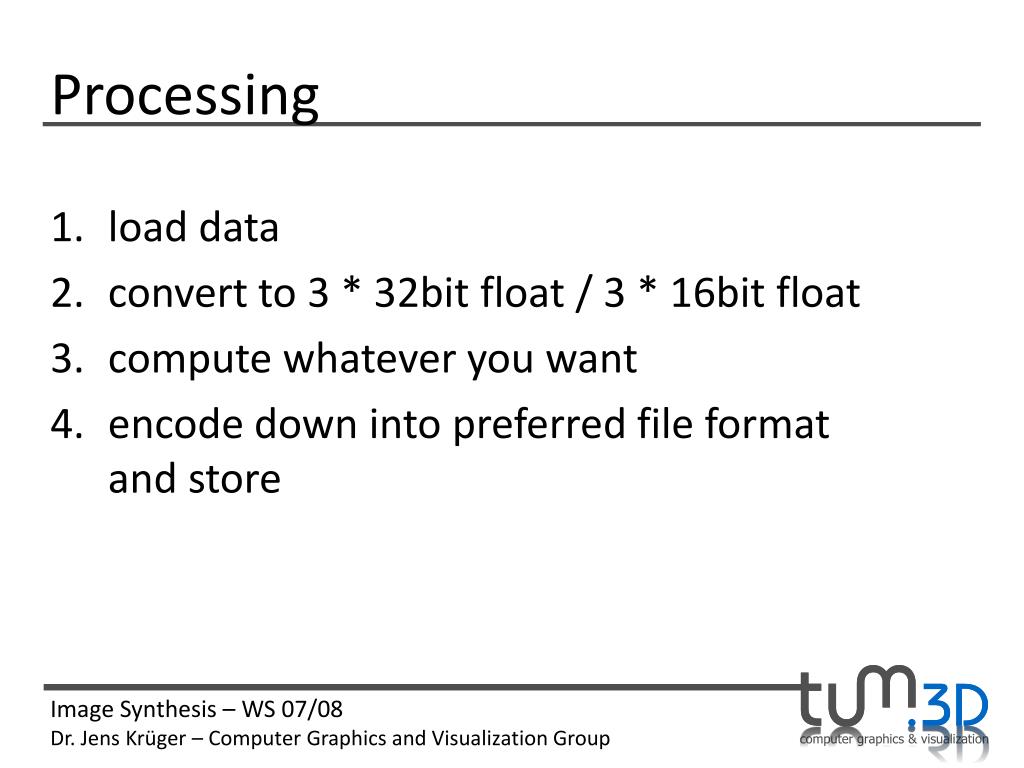 Processing

1. load data
2. convert to 3 * 32bit float / 3 * 16bit float
3. compute whatever you want
4. encode down into preferred file format and store

Image Synthesis – WS 07/08
Dr. Jens Krüger – Computer Graphics and Visualization Group

tum.3D
computer graphics & visualization